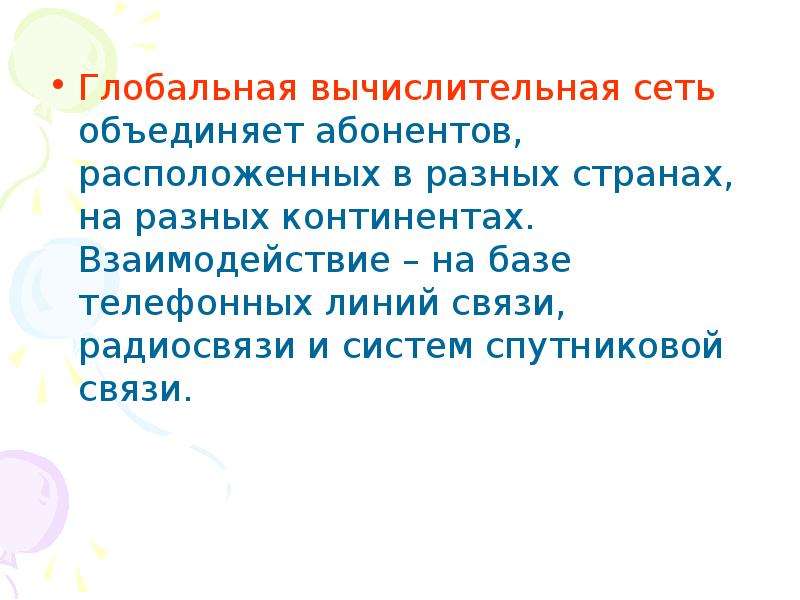 • Глобальная вычислительная сеть объединяет абонентов, расположенных в разных странах, на разных континентах. Взаимодействие – на базе телефонных линий связи, радиосвязи и систем спутниковой связи.